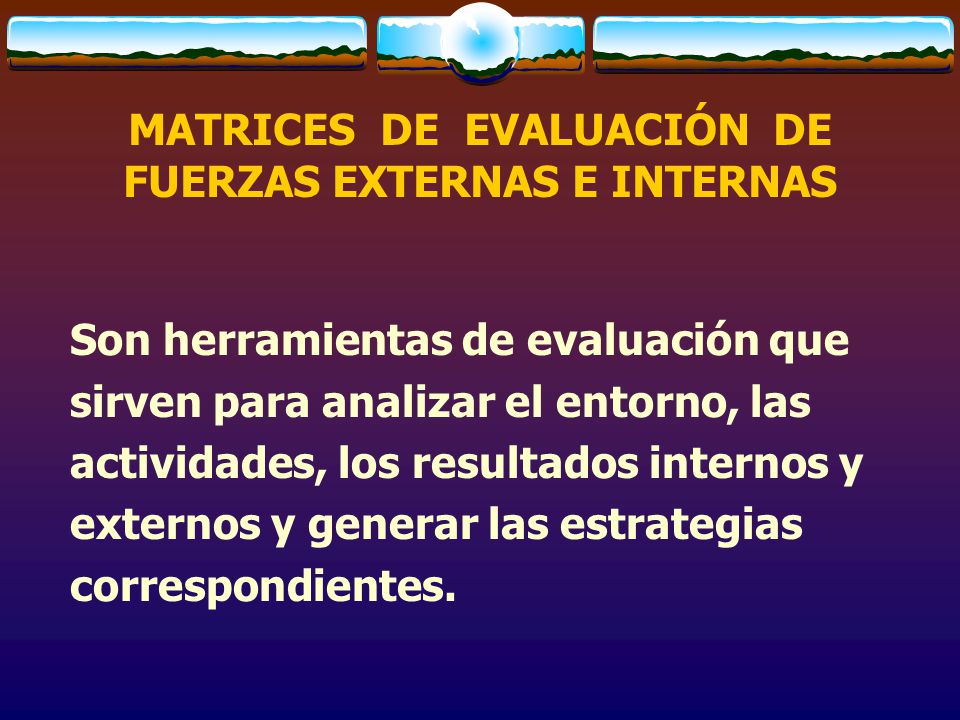 MATRICES DE EVALUACIÓN DE FUERZAS EXTERNAS E INTERNAS

Son herramientas de evaluación que sirven para analizar el entorno, las actividades, los resultados internos y externos y generar las estrategias correspondientes.